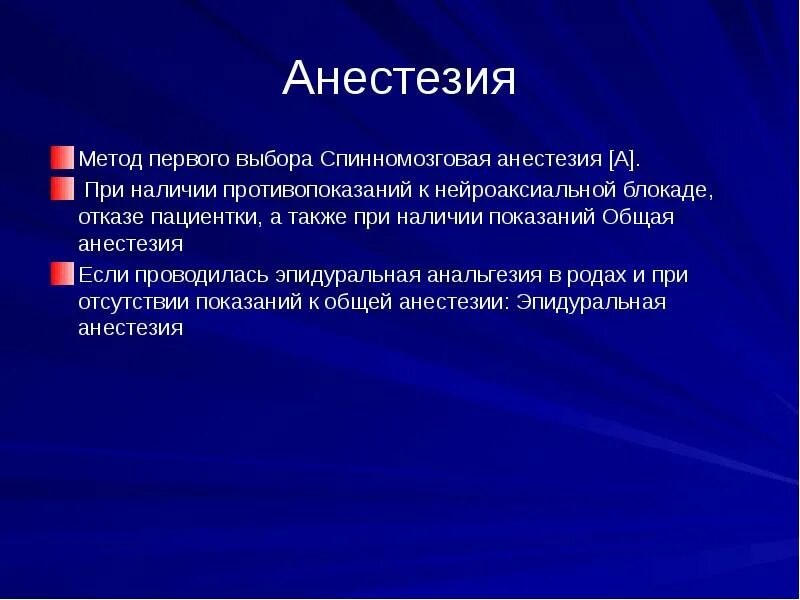 Анестезия

Метод первого выбора Спинномозговая анестезия [А].

При наличии противопоказаний к нейроаксиальной блокаде, отказе пациентки, а также при наличии показаний Общая анестезия

Если проводилась эпидуральная анальгезия в родах и при отсутствии показаний к общей анестезии: Эпидуральная анестезия